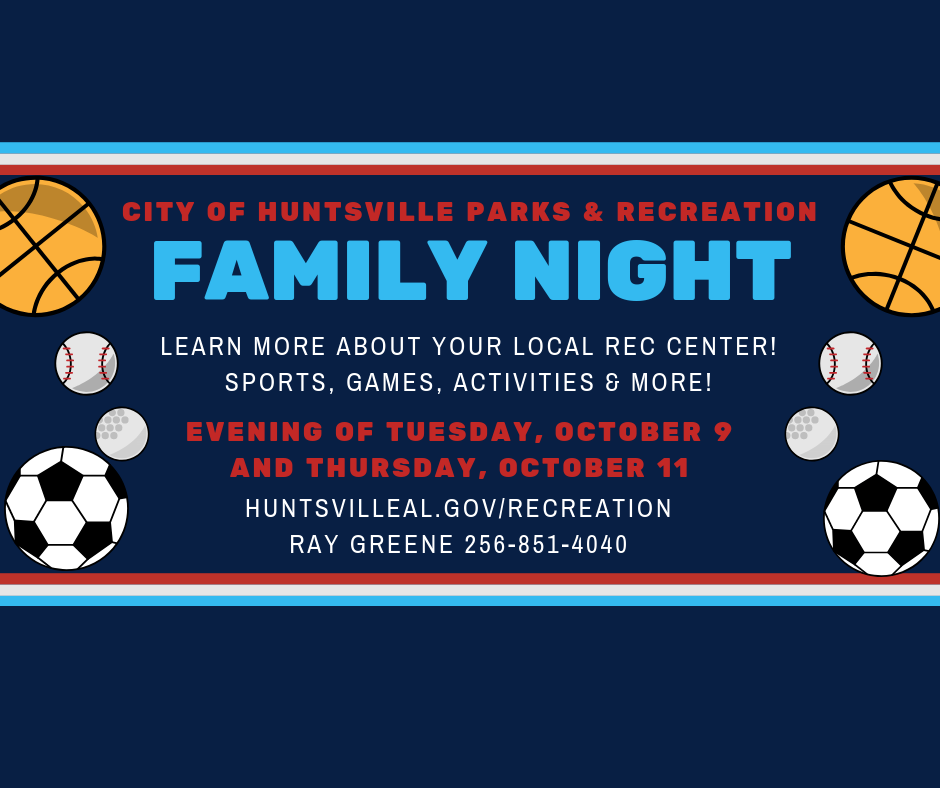 CITY OF HUNTSVILLE PARKS & RECREATION
FAMILY NIGHT

LEARN MORE ABOUT YOUR LOCAL REC CENTER!
SPORTS, GAMES, ACTIVITIES & MORE!

EVENING OF TUESDAY, OCTOBER 9
AND THURSDAY, OCTOBER 11

HUNTSVILLEAL.GOV/RECREATION
RAY GREENE 256-851-4040